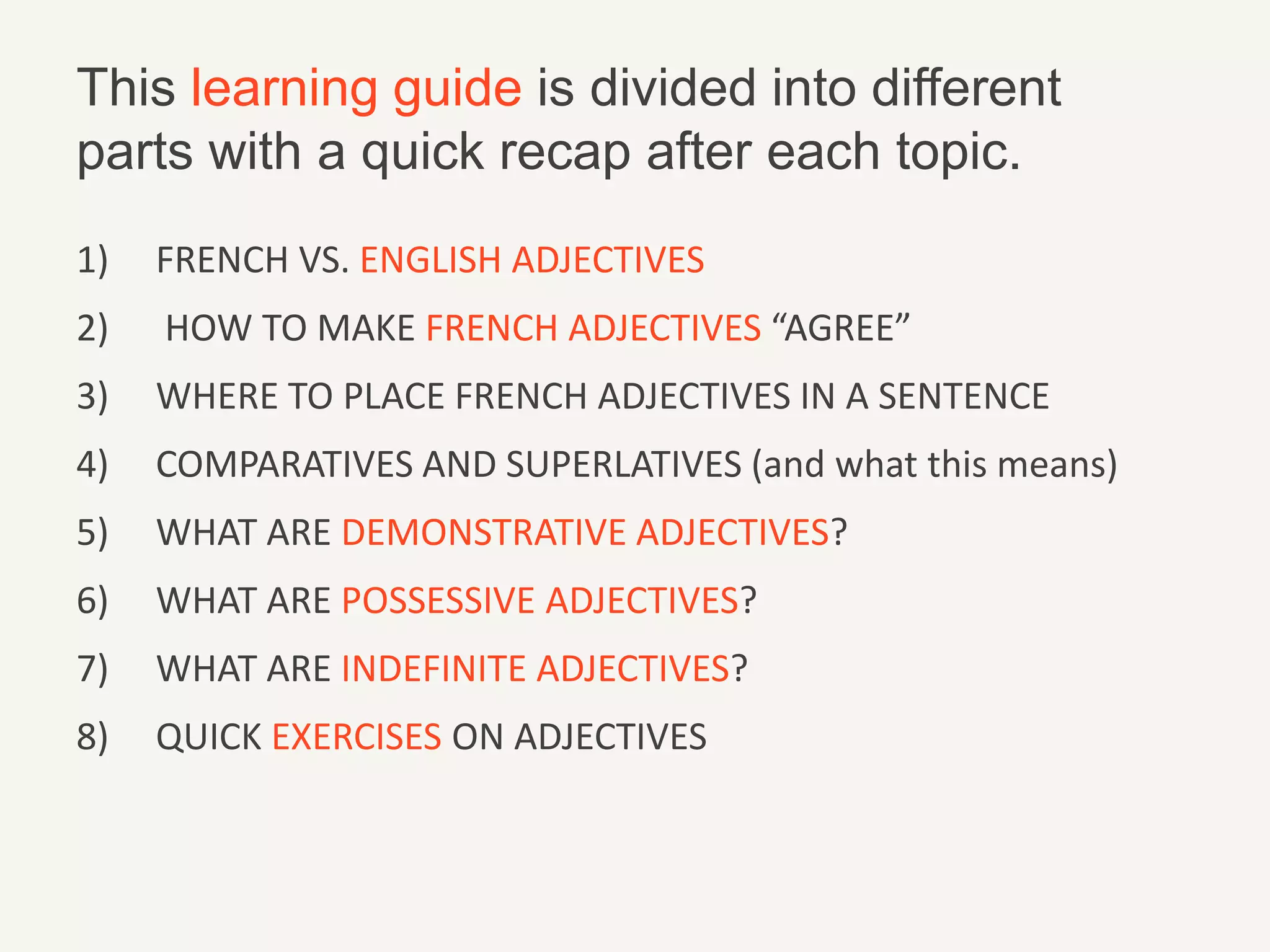 This learning guide is divided into different parts with a quick recap after each topic.

1) FRENCH VS. ENGLISH ADJECTIVES

2) HOW TO MAKE FRENCH ADJECTIVES “AGREE”

3) WHERE TO PLACE FRENCH ADJECTIVES IN A SENTENCE

4) COMPARATIVES AND SUPERLATIVES (and what this means)

5) WHAT ARE DEMONSTRATIVE ADJECTIVES?

6) WHAT ARE POSSESSIVE ADJECTIVES?

7) WHAT ARE INDEFINITE ADJECTIVES?

8) QUICK EXERCISES ON ADJECTIVES